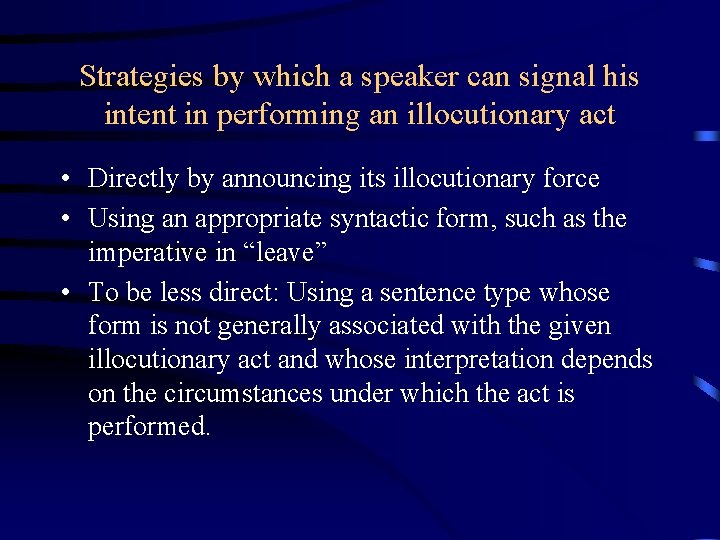 Strategies by which a speaker can signal his intent in performing an illocutionary act

• Directly by announcing its illocutionary force
• Using an appropriate syntactic form, such as the imperative in “leave”
• To be less direct: Using a sentence type whose form is not generally associated with the given illocutionary act and whose interpretation depends on the circumstances under which the act is performed.